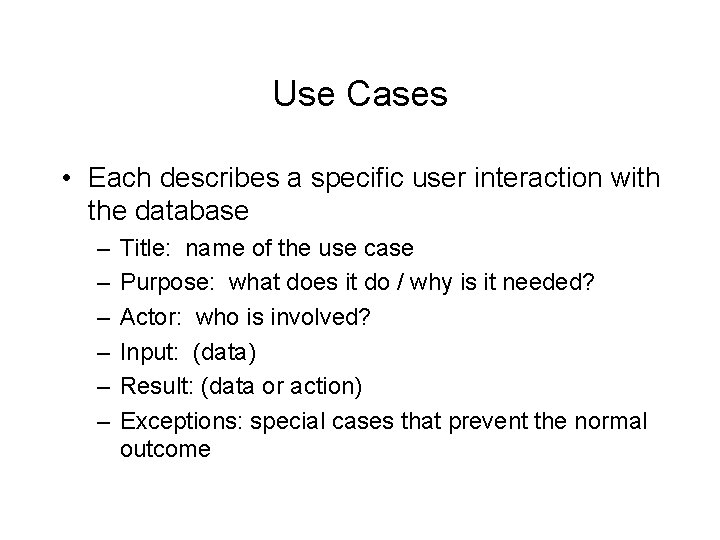 Use Cases

• Each describes a specific user interaction with the database

– Title: name of the use case
– Purpose: what does it do / why is it needed?
– Actor: who is involved?
– Input: (data)
– Result: (data or action)
– Exceptions: special cases that prevent the normal outcome